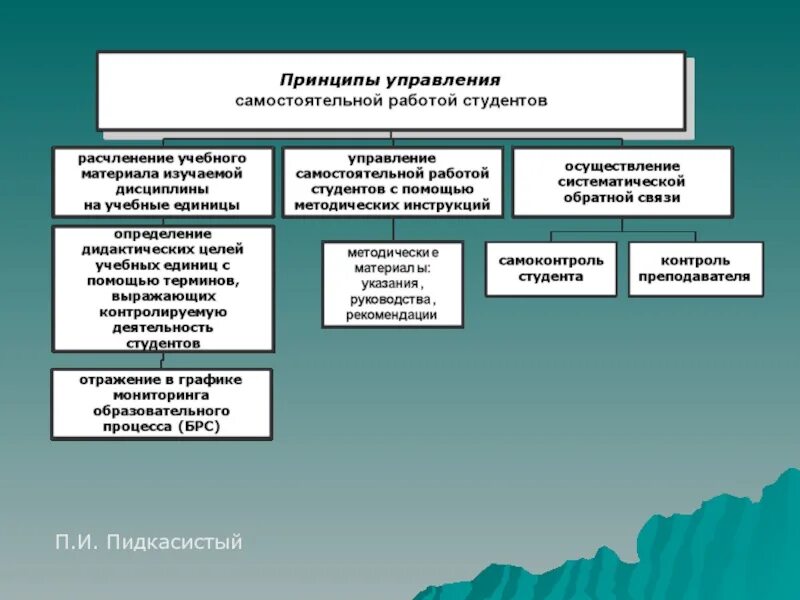 Принципы управления
самостоятельной работой студентов

расчленение учебного материала изучаемой дисциплины на учебные единицы

определение дидактических целей учебных единиц с помощью терминов, выражающих контролируемую деятельность студентов

отражение в графике мониторинга образовательного процесса (БРС)

управление самостоятельной работой студентов с помощью методических инструкций

методические материалы: указания, руководства, рекомендации

осуществление систематической обратной связи

самоконтроль студента

контроль преподавателя

П.И. Пидкасистый